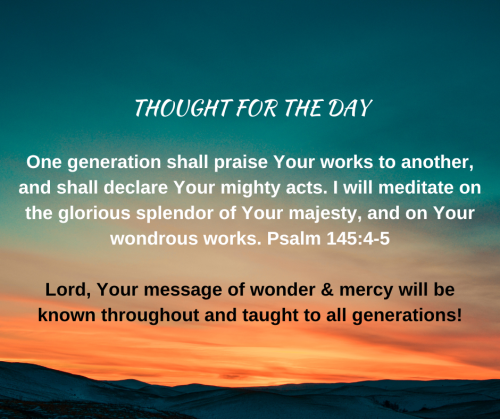 THOUGHT FOR THE DAY

One generation shall praise Your works to another, and shall declare Your mighty acts. I will meditate on the glorious splendor of Your majesty, and on Your wondrous works. Psalm 145:4-5

Lord, Your message of wonder & mercy will be known throughout and taught to all generations!